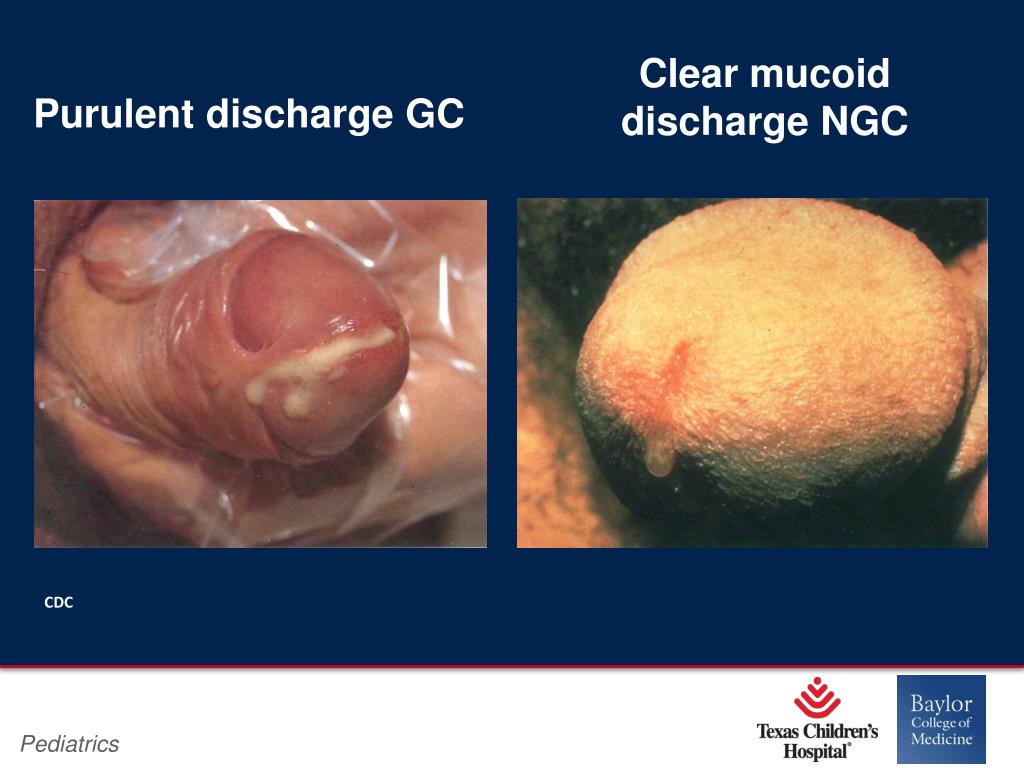 Purulent discharge GC

Clear mucoid discharge NGC

CDC

Pediatrics

Texas Children's Hospital®

Baylor College of Medicine